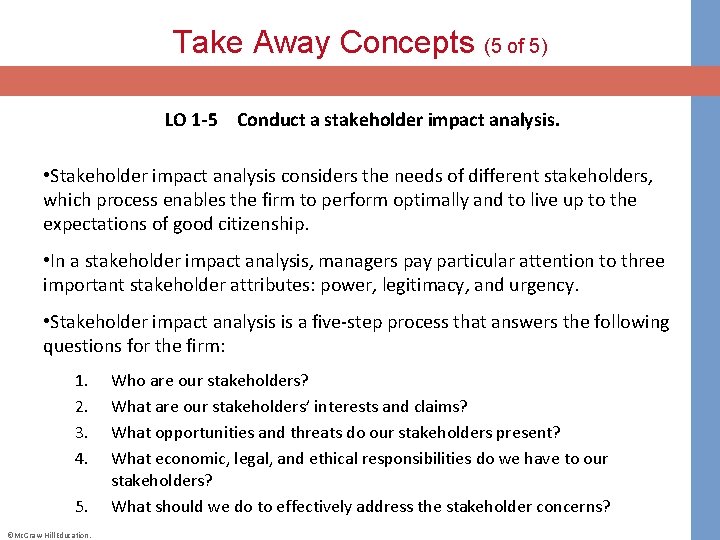 Take Away Concepts (5 of 5)

LO 1-5 Conduct a stakeholder impact analysis.

•Stakeholder impact analysis considers the needs of different stakeholders, which process enables the firm to perform optimally and to live up to the expectations of good citizenship.

•In a stakeholder impact analysis, managers pay particular attention to three important stakeholder attributes: power, legitimacy, and urgency.

•Stakeholder impact analysis is a five-step process that answers the following questions for the firm:

1. Who are our stakeholders?
2. What are our stakeholders' interests and claims?
3. What opportunities and threats do our stakeholders present?
4. What economic, legal, and ethical responsibilities do we have to our stakeholders?
5. What should we do to effectively address the stakeholder concerns?

©McGraw Hill Education.